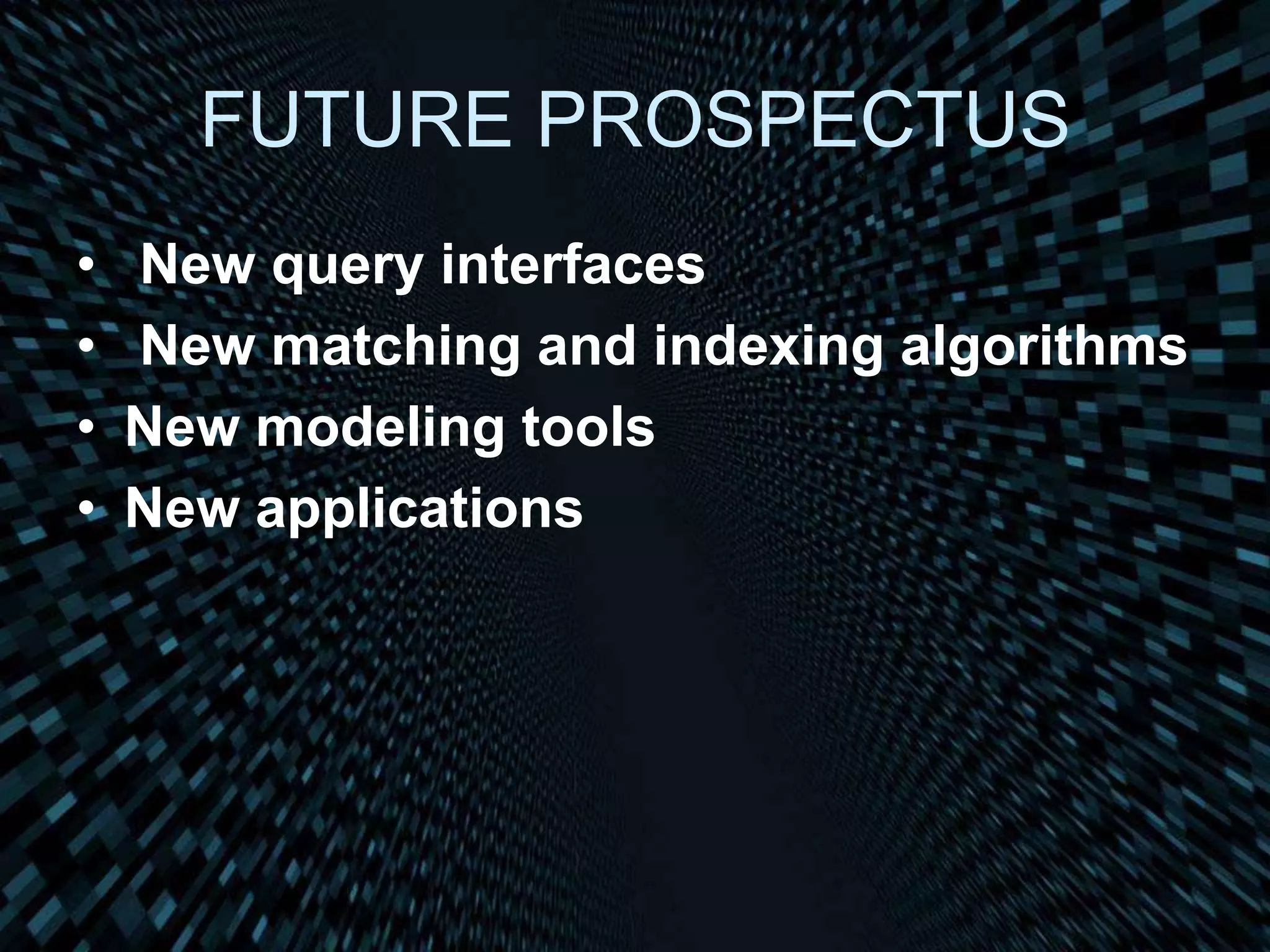 FUTURE PROSPECTUS

• New query interfaces
• New matching and indexing algorithms
• New modeling tools
• New applications